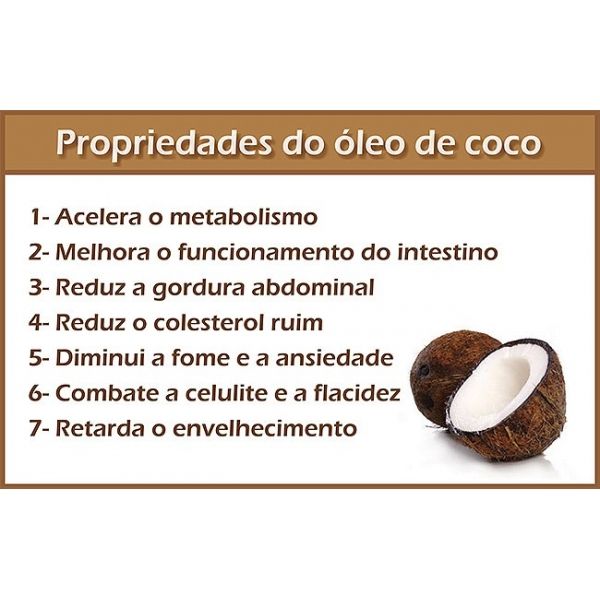 Propriedades do óleo de coco

1- Acelera o metabolismo
2- Melhora o funcionamento do intestino
3- Reduz a gordura abdominal
4- Reduz o colesterol ruim
5- Diminui a fome e a ansiedade
6- Combate a celulite e a flacidez
7- Retarda o envelhecimento